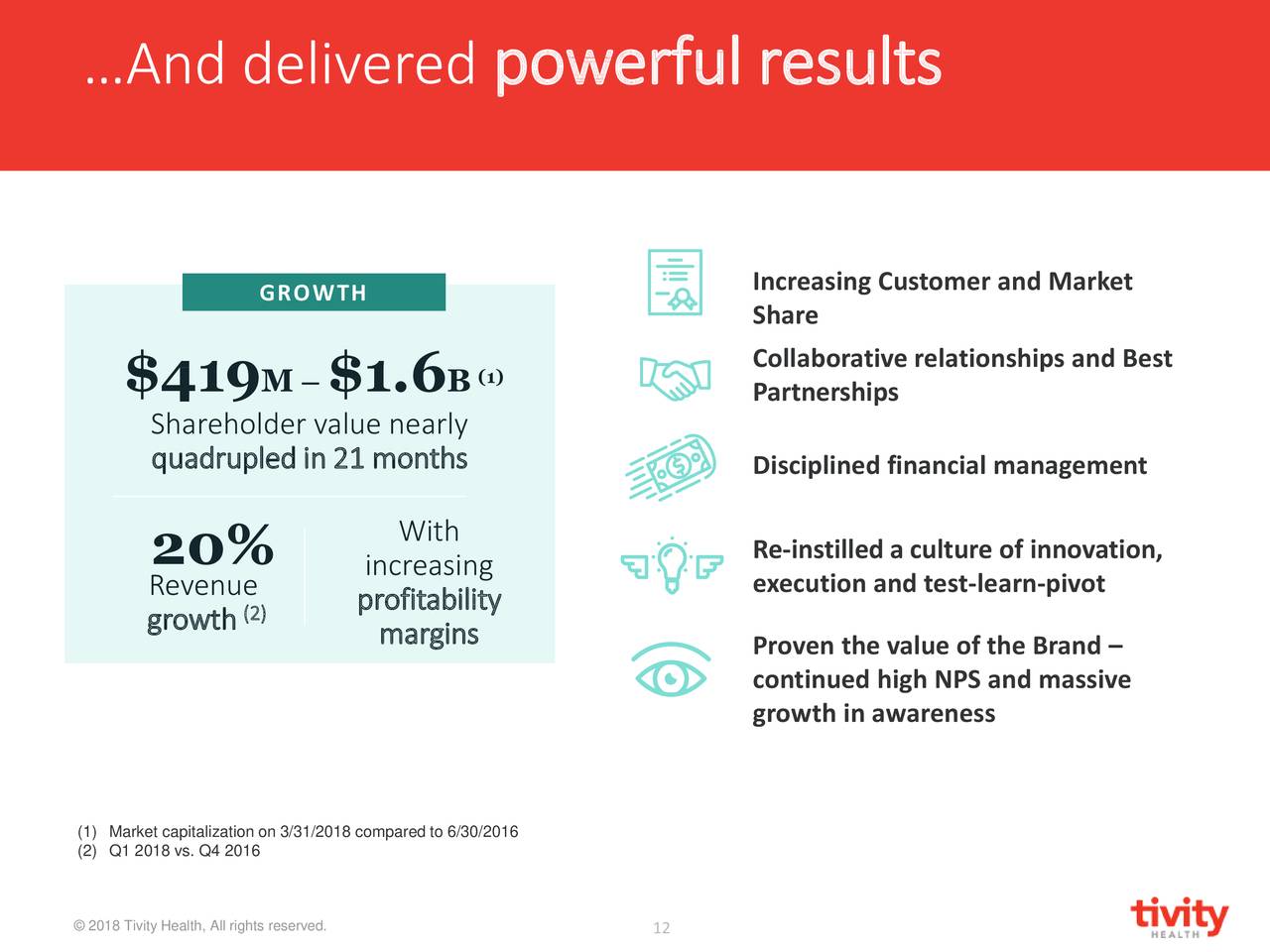 …And delivered powerful results

GROWTH

$419M – $1.6B (1)

Shareholder value nearly quadrupled in 21 months

20%
Revenue growth (2)

With increasing profitability margins

Increasing Customer and Market Share

Collaborative relationships and Best Partnerships

Disciplined financial management

Re-instilled a culture of innovation, execution and test-learn-pivot

Proven the value of the Brand – continued high NPS and massive growth in awareness

(1) Market capitalization on 3/31/2018 compared to 6/30/2016
(2) Q1 2018 vs. Q4 2016

© 2018 Tivity Health, All rights reserved.

12

tivity HEALTH